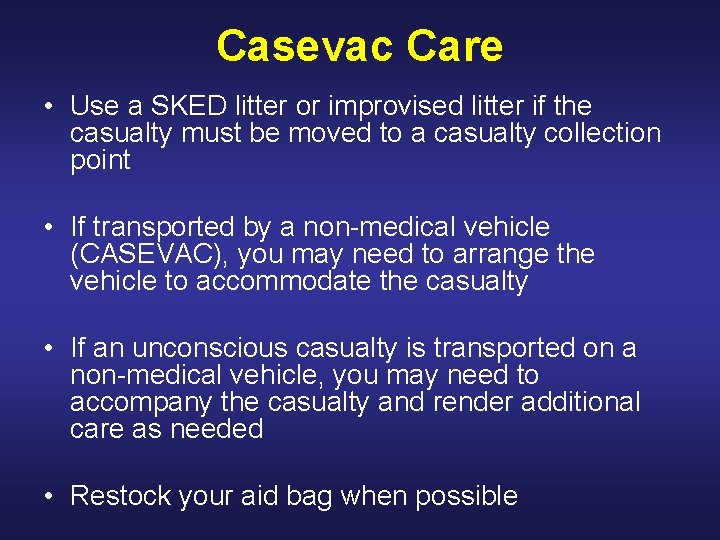 Casevac Care

• Use a SKED litter or improvised litter if the casualty must be moved to a casualty collection point

• If transported by a non-medical vehicle (CASEVAC), you may need to arrange the vehicle to accommodate the casualty

• If an unconscious casualty is transported on a non-medical vehicle, you may need to accompany the casualty and render additional care as needed

• Restock your aid bag when possible